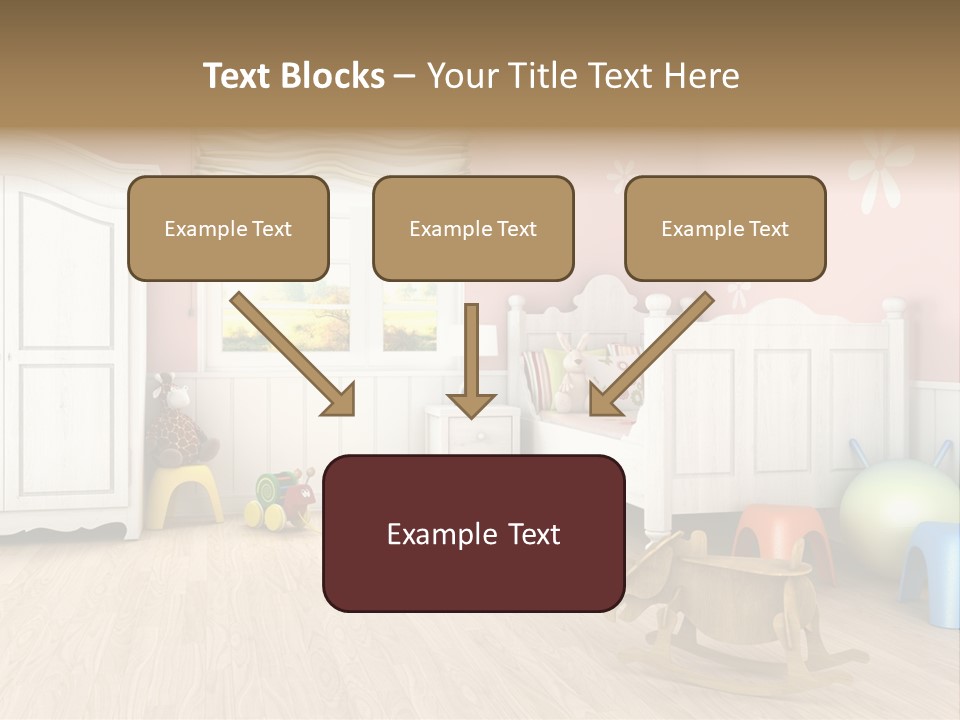 Text Blocks – Your Title Text Here

Example Text

Example Text

Example Text

Example Text